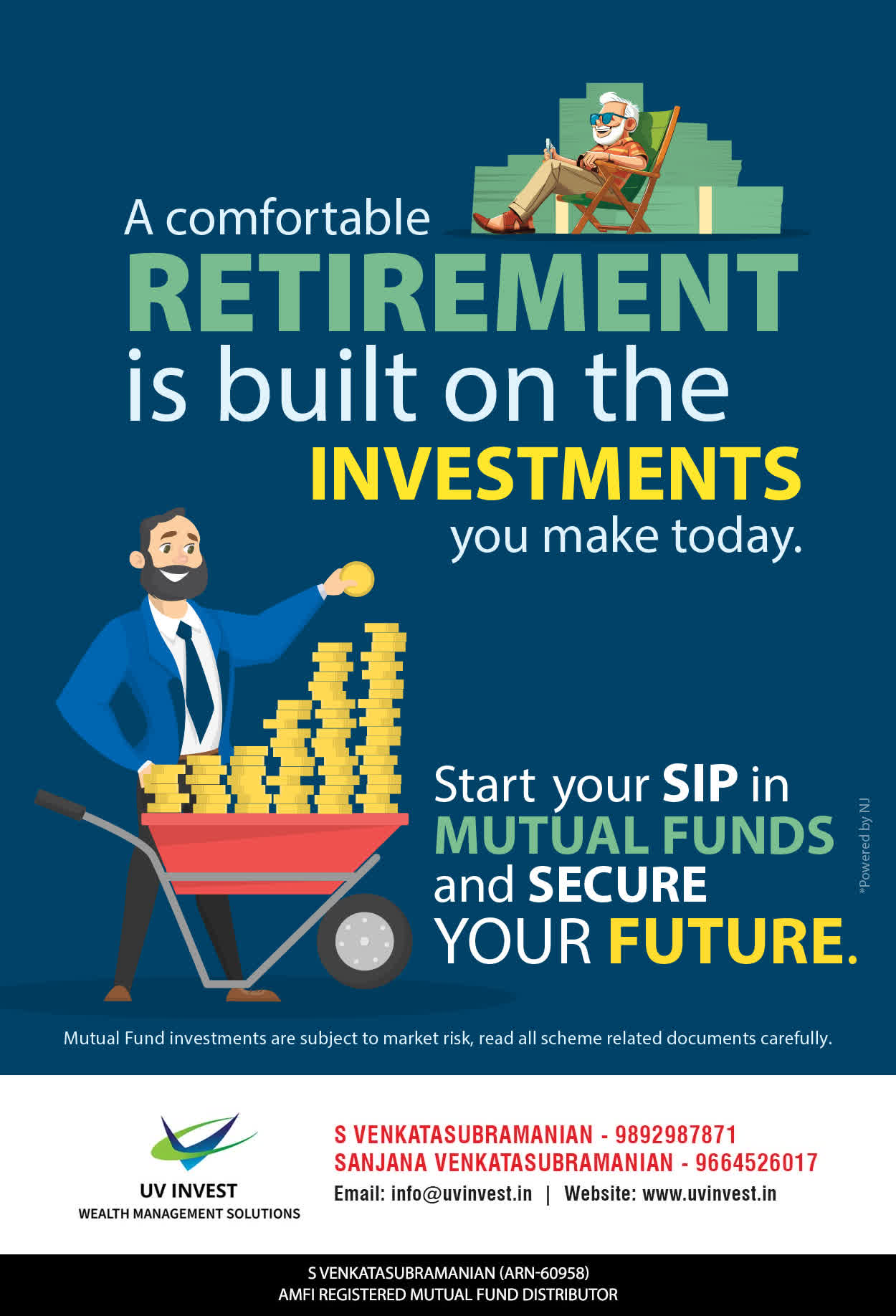 A comfortable RETIREMENT is built on the INVESTMENTS you make today.

Start your SIP in MUTUAL FUNDS and SECURE YOUR FUTURE.

*Powered by NJ

Mutual Fund investments are subject to market risk, read all scheme related documents carefully.

UV INVEST
WEALTH MANAGEMENT SOLUTIONS

S VENKATASUBRAMANIAN - 9892987871
SANJANA VENKATASUBRAMANIAN - 9664526017
Email: info@uvinvest.in | Website: www.uvinvest.in

S VENKATASUBRAMANIAN (ARN-60958)
AMFI REGISTERED MUTUAL FUND DISTRIBUTOR